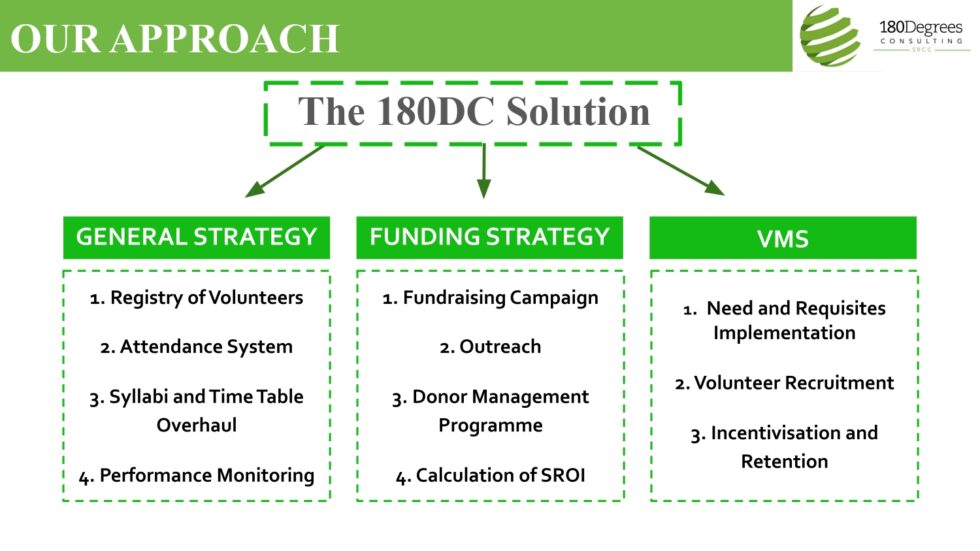 OUR APPROACH

180Degrees CONSULTING SRCC

The 180DC Solution

GENERAL STRATEGY

1. Registry of Volunteers

2. Attendance System

3. Syllabi and Time Table Overhaul

4. Performance Monitoring

FUNDING STRATEGY

1. Fundraising Campaign

2. Outreach

3. Donor Management Programme

4. Calculation of SROI

VMS

1. Need and Requisites Implementation

2. Volunteer Recruitment

3. Incentivisation and Retention